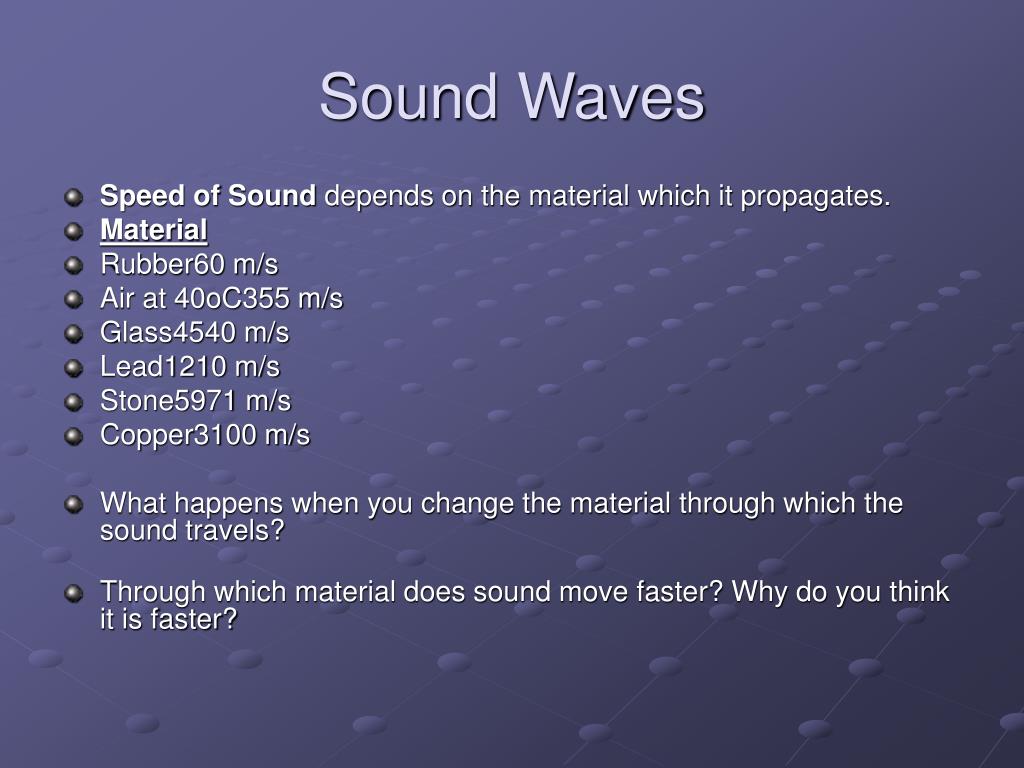 Sound Waves

Speed of Sound depends on the material which it propagates.
Material
Rubber60 m/s
Air at 40oC355 m/s
Glass4540 m/s
Lead1210 m/s
Stone5971 m/s
Copper3100 m/s

What happens when you change the material through which the sound travels?

Through which material does sound move faster? Why do you think it is faster?